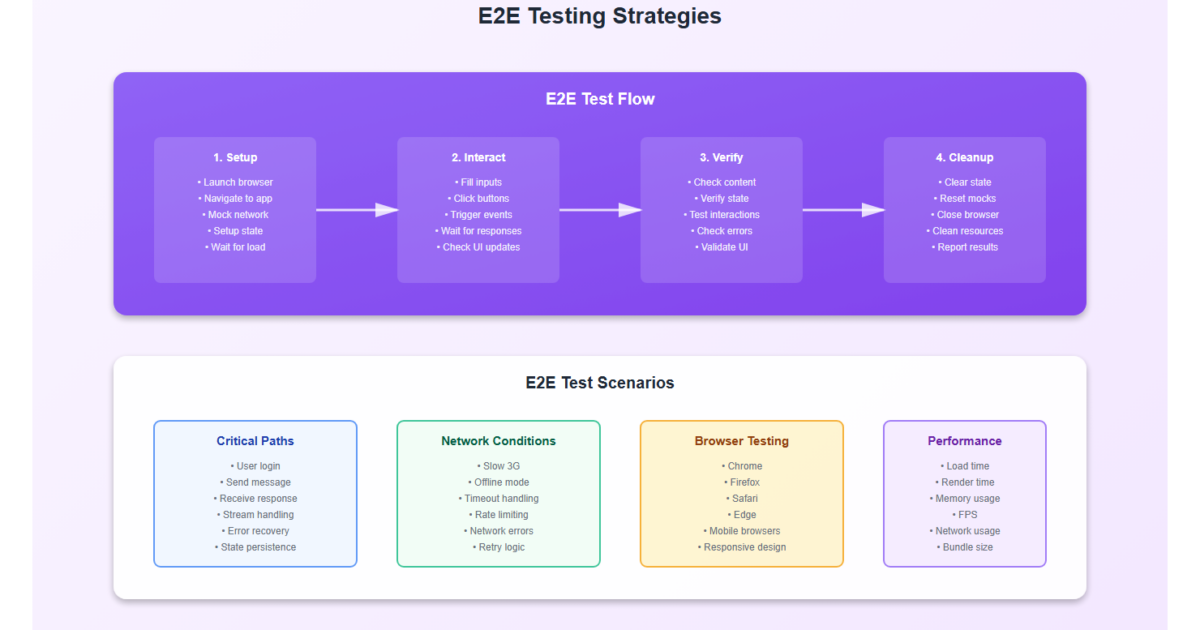 E2E Testing Strategies

E2E Test Flow

1. Setup
• Launch browser
• Navigate to app
• Mock network
• Setup state
• Wait for load

2. Interact
• Fill inputs
• Click buttons
• Trigger events
• Wait for responses
• Check UI updates

3. Verify
• Check content
• Verify state
• Test interactions
• Check errors
• Validate UI

4. Cleanup
• Clear state
• Reset mocks
• Close browser
• Clean resources
• Report results

E2E Test Scenarios

Critical Paths
• User login
• Send message
• Receive response
• Stream handling
• Error recovery
• State persistence

Network Conditions
• Slow 3G
• Offline mode
• Timeout handling
• Rate limiting
• Network errors
• Retry logic

Browser Testing
• Chrome
• Firefox
• Safari
• Edge
• Mobile browsers
• Responsive design

Performance
• Load time
• Render time
• Memory usage
• FPS
• Network usage
• Bundle size